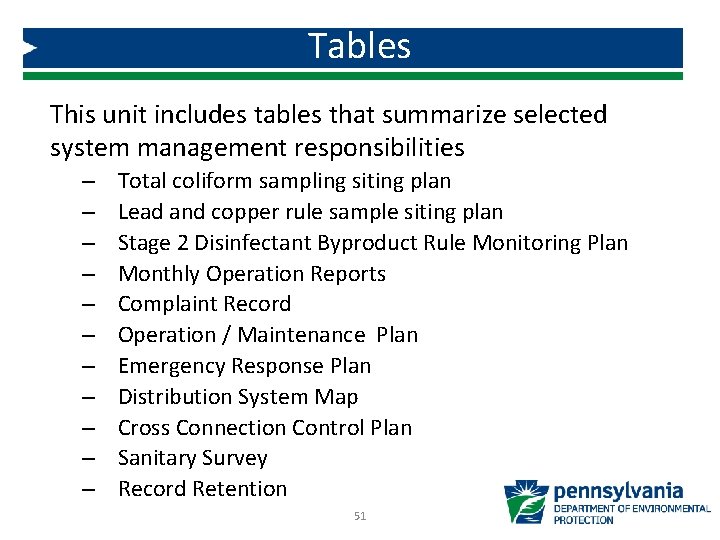 Tables

This unit includes tables that summarize selected system management responsibilities

– Total coliform sampling siting plan
– Lead and copper rule sample siting plan
– Stage 2 Disinfectant Byproduct Rule Monitoring Plan
– Monthly Operation Reports
– Complaint Record
– Operation / Maintenance Plan
– Emergency Response Plan
– Distribution System Map
– Cross Connection Control Plan
– Sanitary Survey
– Record Retention

51

pennsylvania
DEPARTMENT OF ENVIRONMENTAL PROTECTION